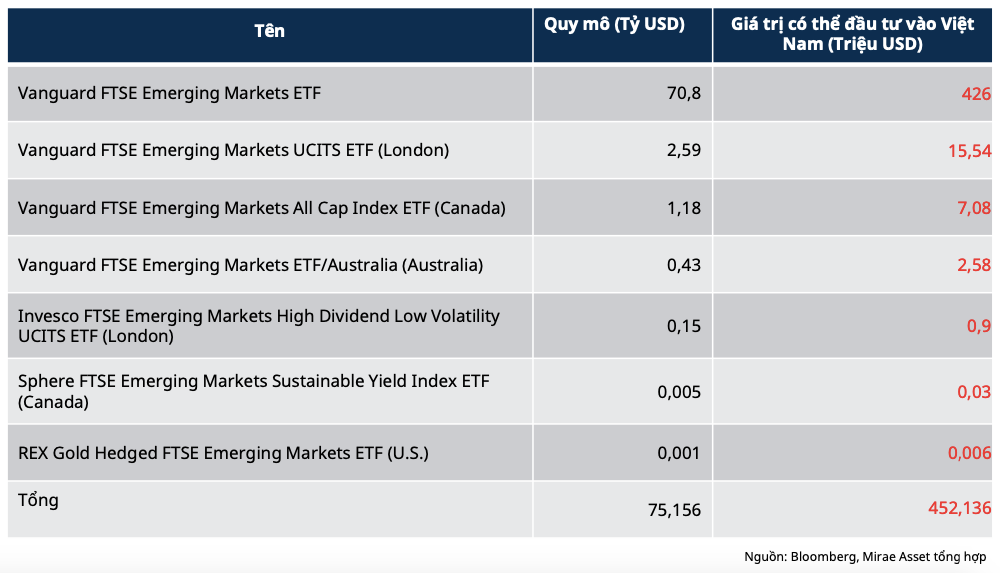 | Tên | Quy mô (Tỷ USD) | Giá trị có thể đầu tư vào Việt Nam (Triệu USD) |
|---|---|---|
| Vanguard FTSE Emerging Markets ETF | 70,8 | 426 |
| Vanguard FTSE Emerging Markets UCITS ETF (London) | 2,59 | 15,54 |
| Vanguard FTSE Emerging Markets All Cap Index ETF (Canada) | 1,18 | 7,08 |
| Vanguard FTSE Emerging Markets ETF/Australia (Australia) | 0,43 | 2,58 |
| Invesco FTSE Emerging Markets High Dividend Low Volatility UCITS ETF (London) | 0,15 | 0,9 |
| Sphere FTSE Emerging Markets Sustainable Yield Index ETF (Canada) | 0,005 | 0,03 |
| REX Gold Hedged FTSE Emerging Markets ETF (U.S.) | 0,001 | 0,006 |
| Tổng | 75,156 | 452,136 |

Nguồn: Bloomberg, Mirae Asset tổng hợp